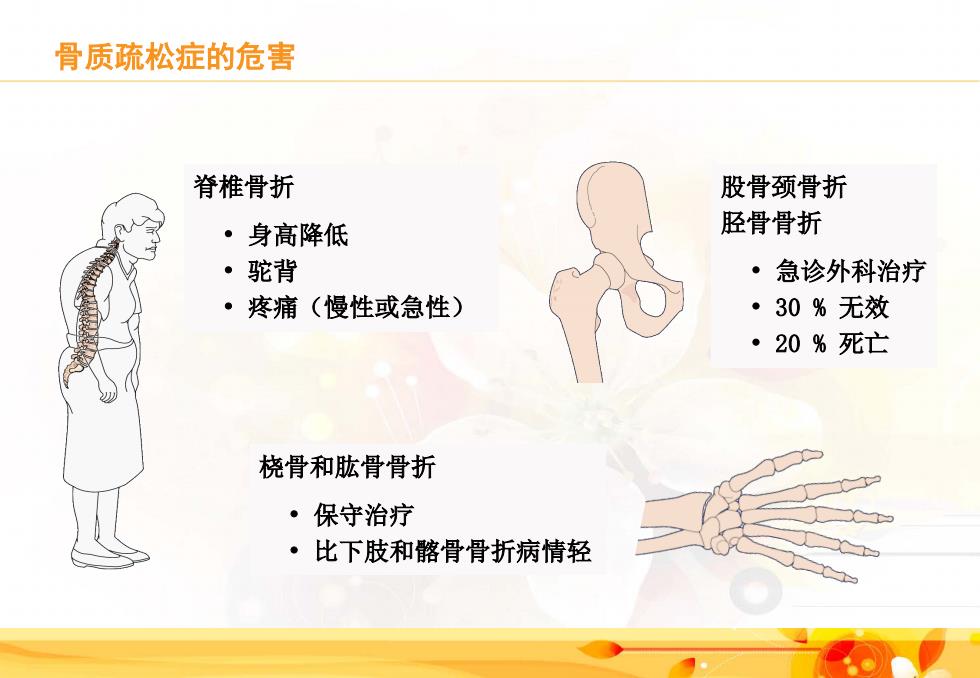 骨质疏松症的危害

脊椎骨折

• 身高降低
• 驼背
• 疼痛（慢性或急性）

股骨颈骨折
胫骨骨折

• 急诊外科治疗
• 30 % 无效
• 20 % 死亡

桡骨和肱骨骨折

• 保守治疗
• 比下肢和髂骨骨折病情轻